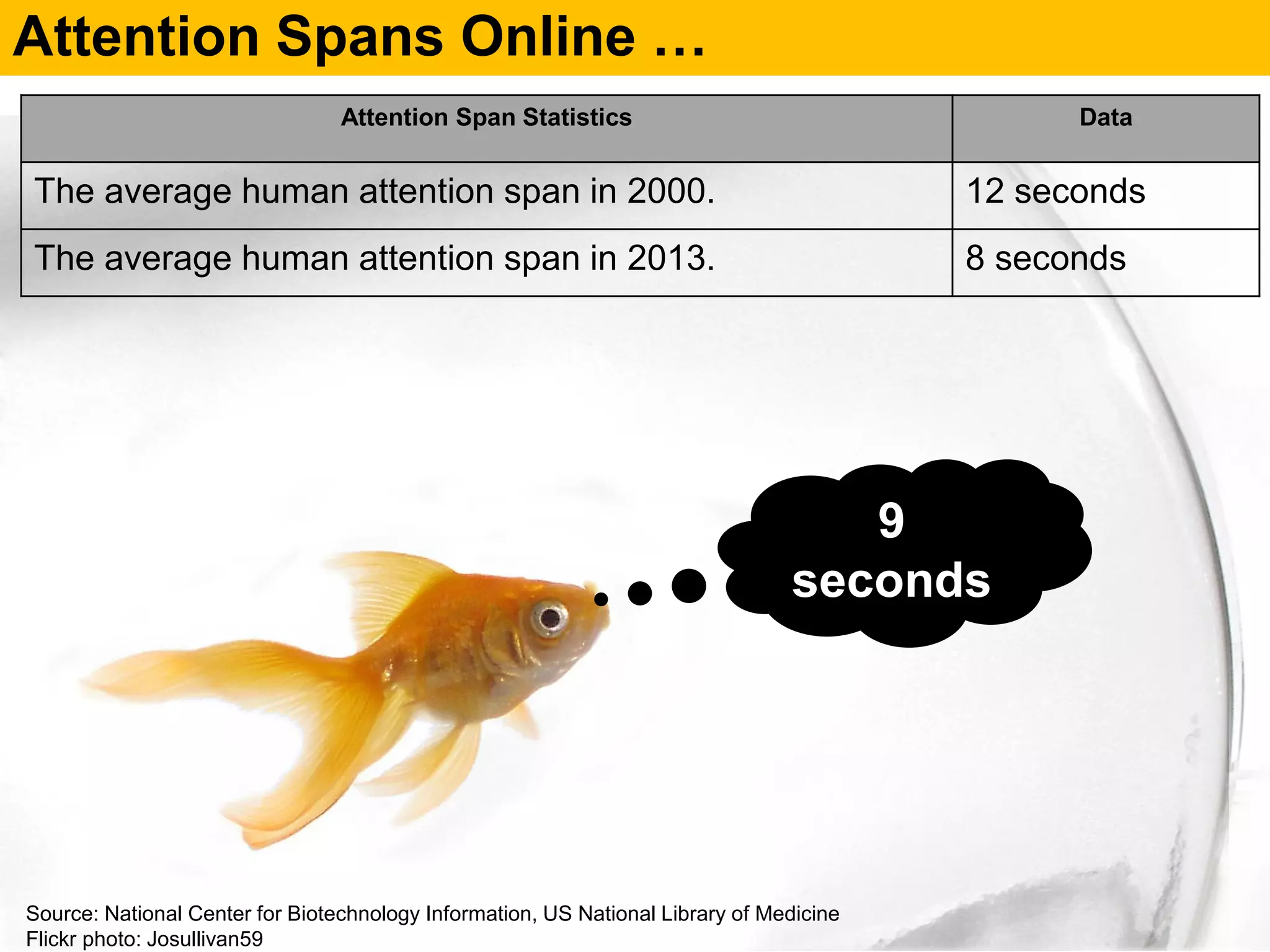 Attention Spans Online …

| Attention Span Statistics | Data |
|---|---|
| The average human attention span in 2000. | 12 seconds |
| The average human attention span in 2013. | 8 seconds |

9 seconds

Source: National Center for Biotechnology Information, US National Library of Medicine
Flickr photo: Josullivan59